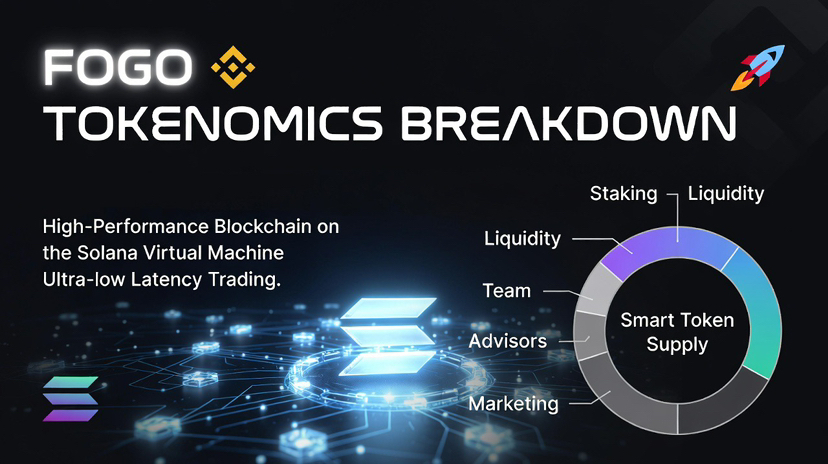 FOGO
TOKENOMICS BREAKDOWN

High-Performance Blockchain on the Solana Virtual Machine Ultra-low Latency Trading.

Staking
Liquidity
Liquidity
Team
Advisors
Marketing
Smart Token Supply